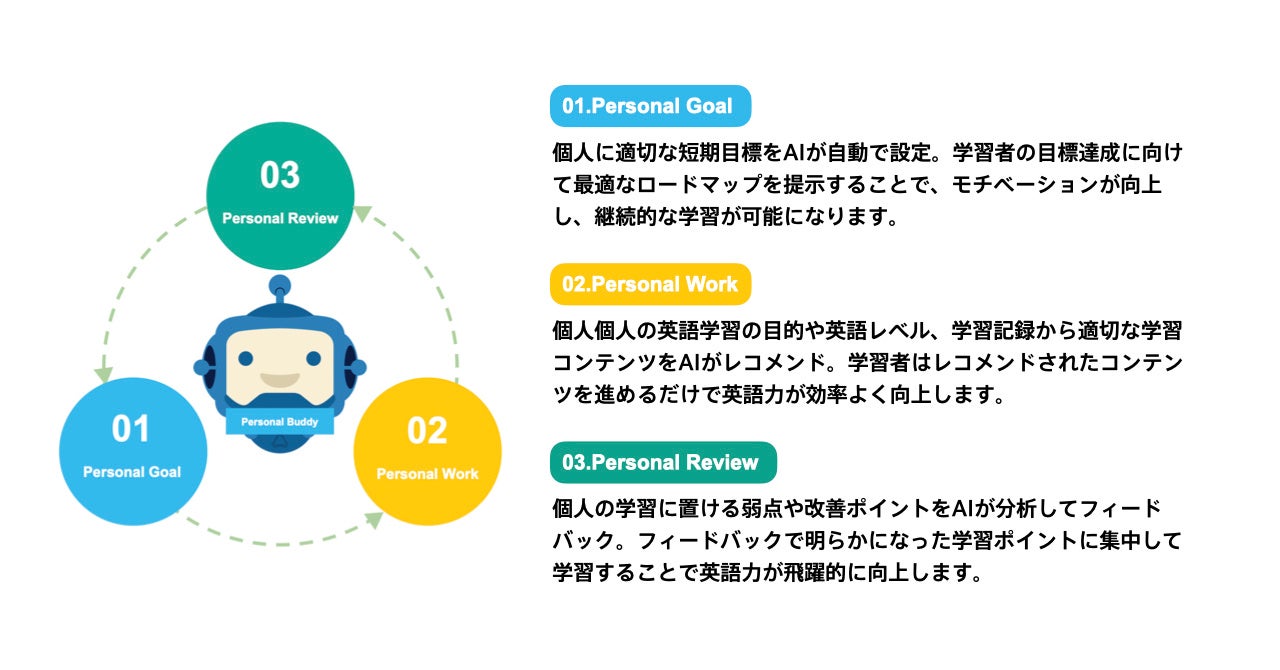 03
Personal Review

Personal Buddy

01
Personal Goal

02
Personal Work

01.Personal Goal

個人に適切な短期目標をAIが自動で設定。学習者の目標達成に向けて最適なロードマップを提示することで、モチベーションが向上し、継続的な学習が可能になります。

02.Personal Work

個人個人の英語学習の目的や英語レベル、学習記録から適切な学習コンテンツをAIがレコメンド。学習者はレコメンドされたコンテンツを進めるだけで英語力が効率よく向上します。

03.Personal Review

個人の学習に置ける弱点や改善ポイントをAIが分析してフィードバック。フィードバックで明らかになった学習ポイントに集中して学習することで英語力が飛躍的に向上します。